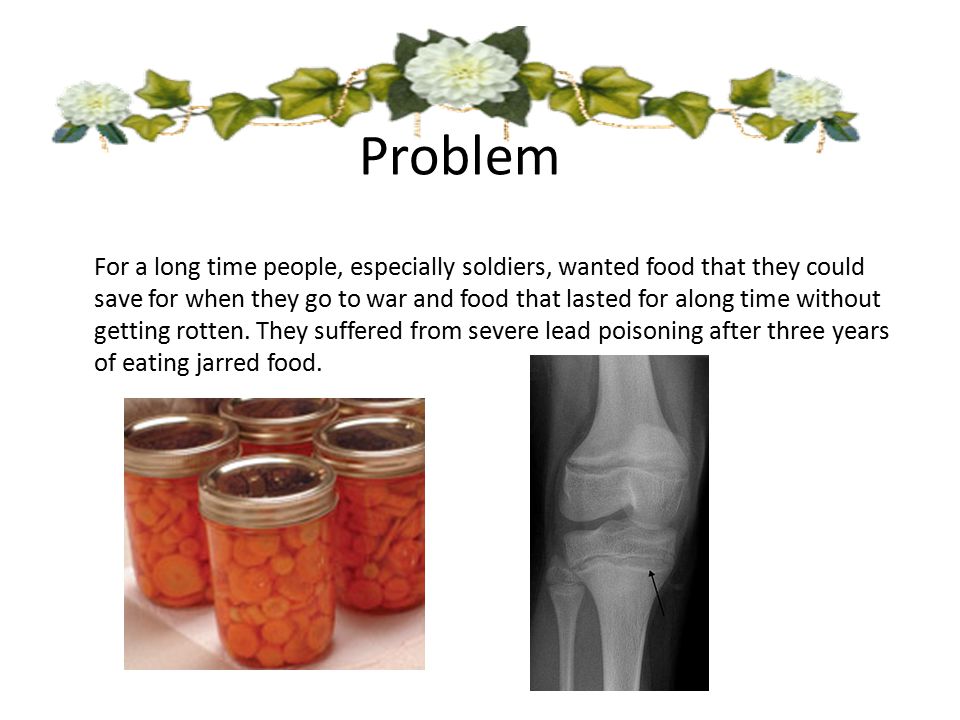 Problem

For a long time people, especially soldiers, wanted food that they could save for when they go to war and food that lasted for along time without getting rotten. They suffered from severe lead poisoning after three years of eating jarred food.